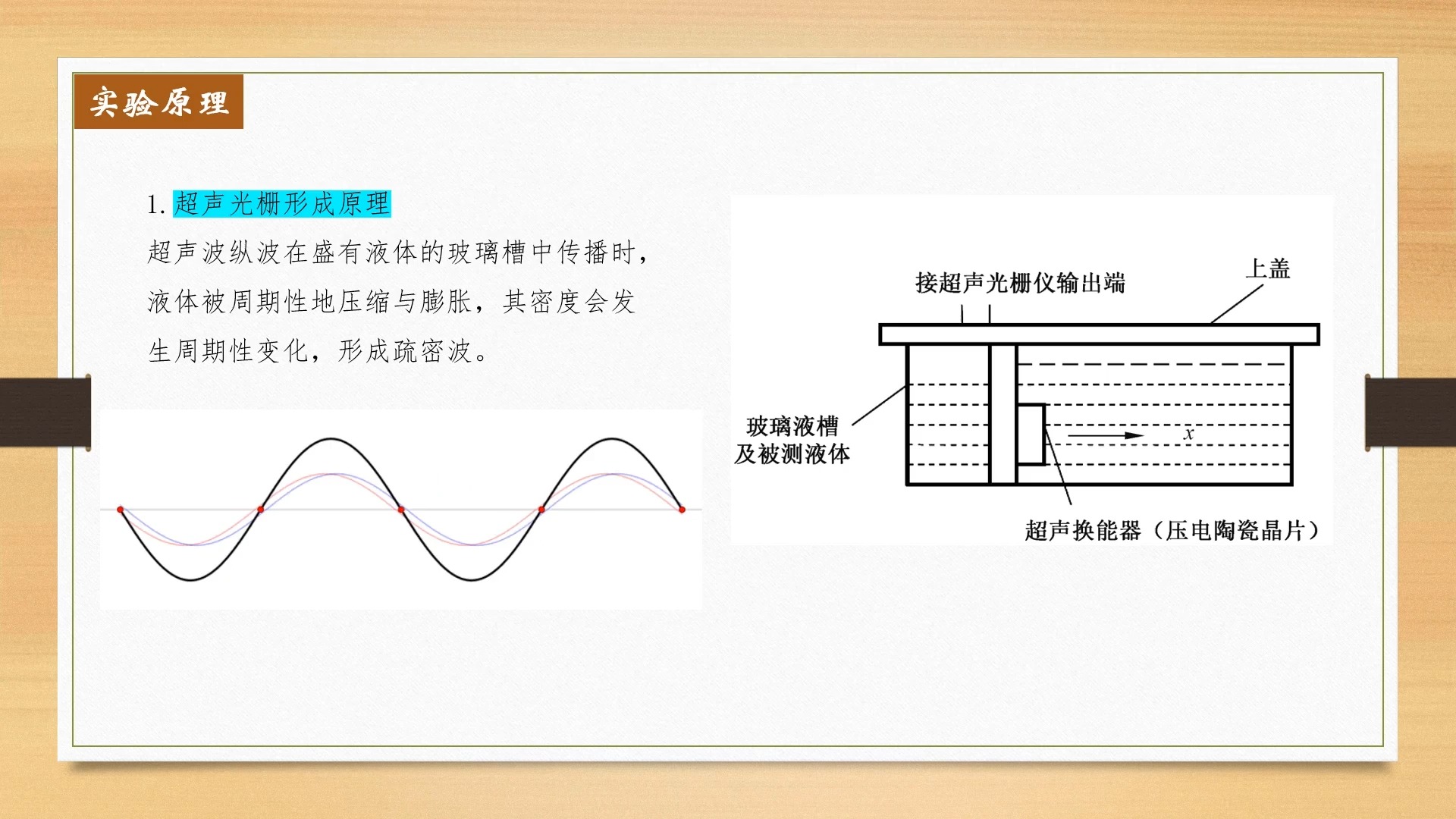 实验原理

1. 超声光栅形成原理

超声波纵波在盛有液体的玻璃槽中传播时，液体被周期性地压缩与膨胀，其密度会发生周期性变化，形成疏密波。

接超声光栅仪输出端

上盖

玻璃液槽
及被测液体

$x$

超声换能器（压电陶瓷晶片）